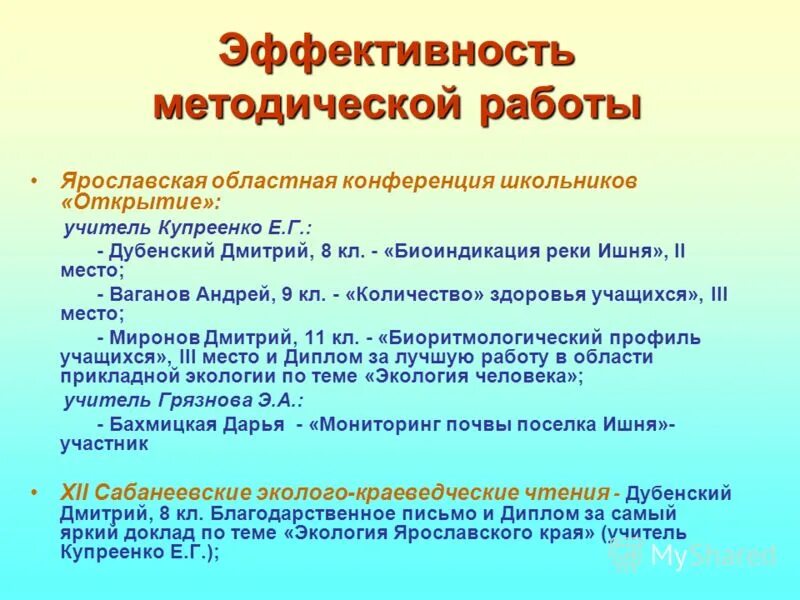 Эффективность методической работы

• Ярославская областная конференция школьников «Открытие»:

учитель Купреенко Е.Г.:

- Дубенский Дмитрий, 8 кл. - «Биоиндикация реки Ишня», II место;

- Ваганов Андрей, 9 кл. - «Количество» здоровья учащихся», III место;

- Миронов Дмитрий, 11 кл. - «Биоритмологический профиль учащихся», III место и Диплом за лучшую работу в области прикладной экологии по теме «Экология человека»;

учитель Грязнова Э.А.:

- Бахмицкая Дарья - «Мониторинг почвы поселка Ишня»- участник

• XII Сабанеевские эколого-краеведческие чтения - Дубенский Дмитрий, 8 кл. Благодарственное письмо и Диплом за самый яркий доклад по теме «Экология Ярославского края» (учитель Купреенко Е.Г.);

MyShared